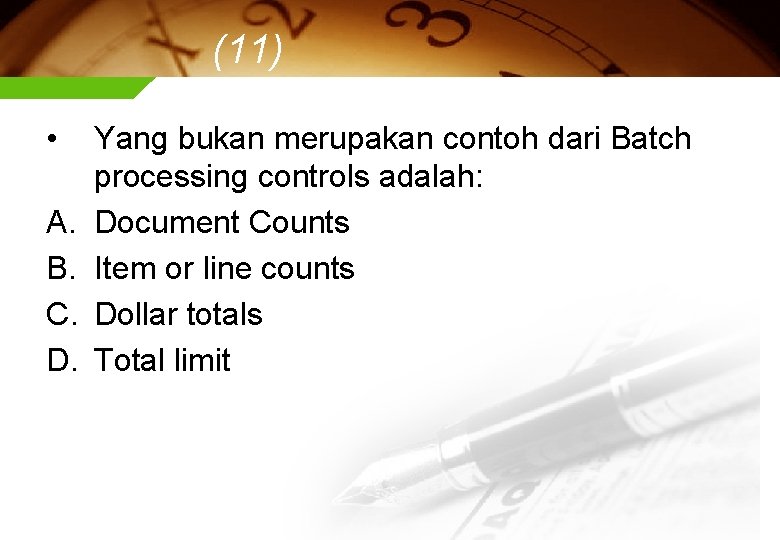 (11)

• Yang bukan merupakan contoh dari Batch processing controls adalah:
A. Document Counts
B. Item or line counts
C. Dollar totals
D. Total limit